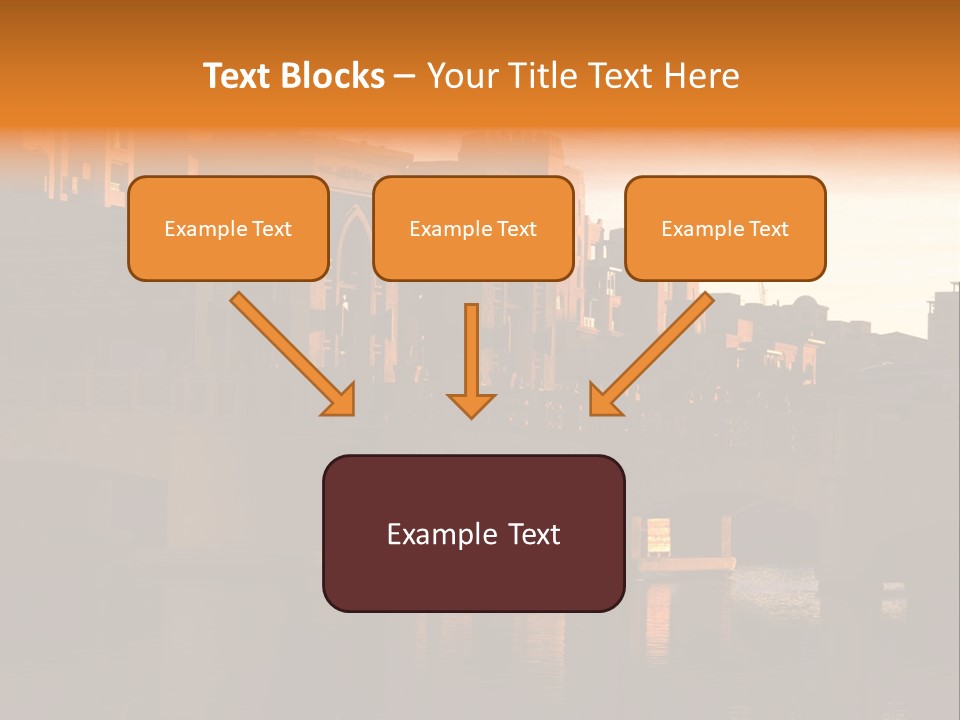 Text Blocks – Your Title Text Here

Example Text

Example Text

Example Text

Example Text